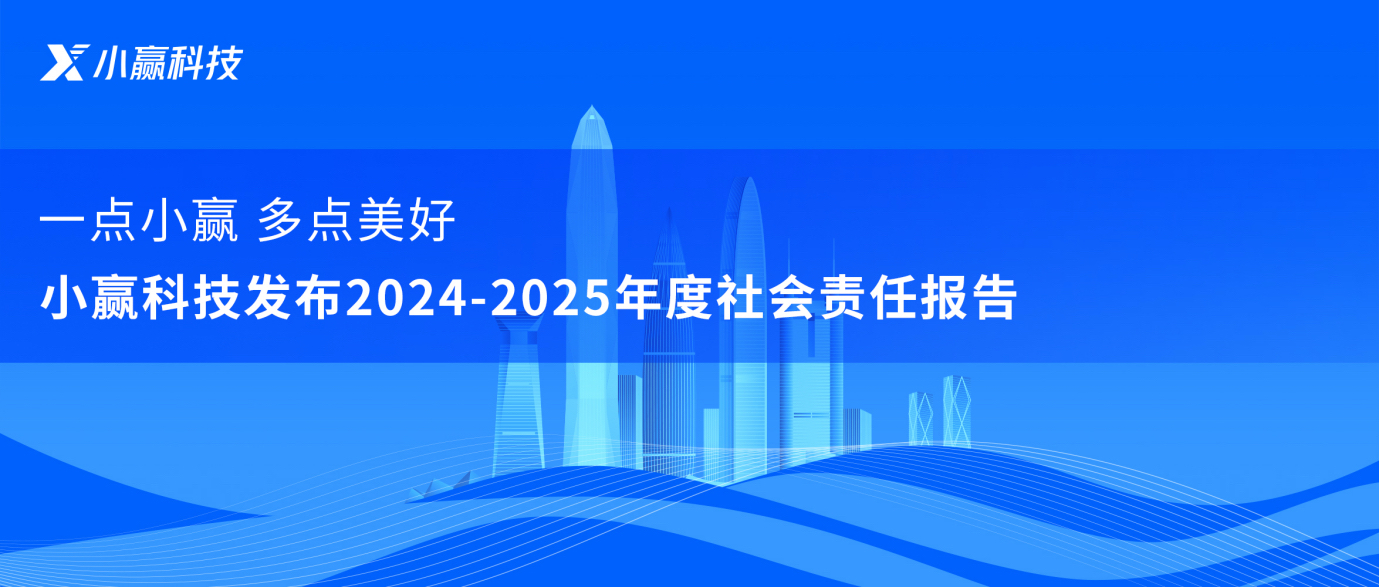 小赢科技

一点小赢 多点美好

小赢科技发布2024-2025年度社会责任报告